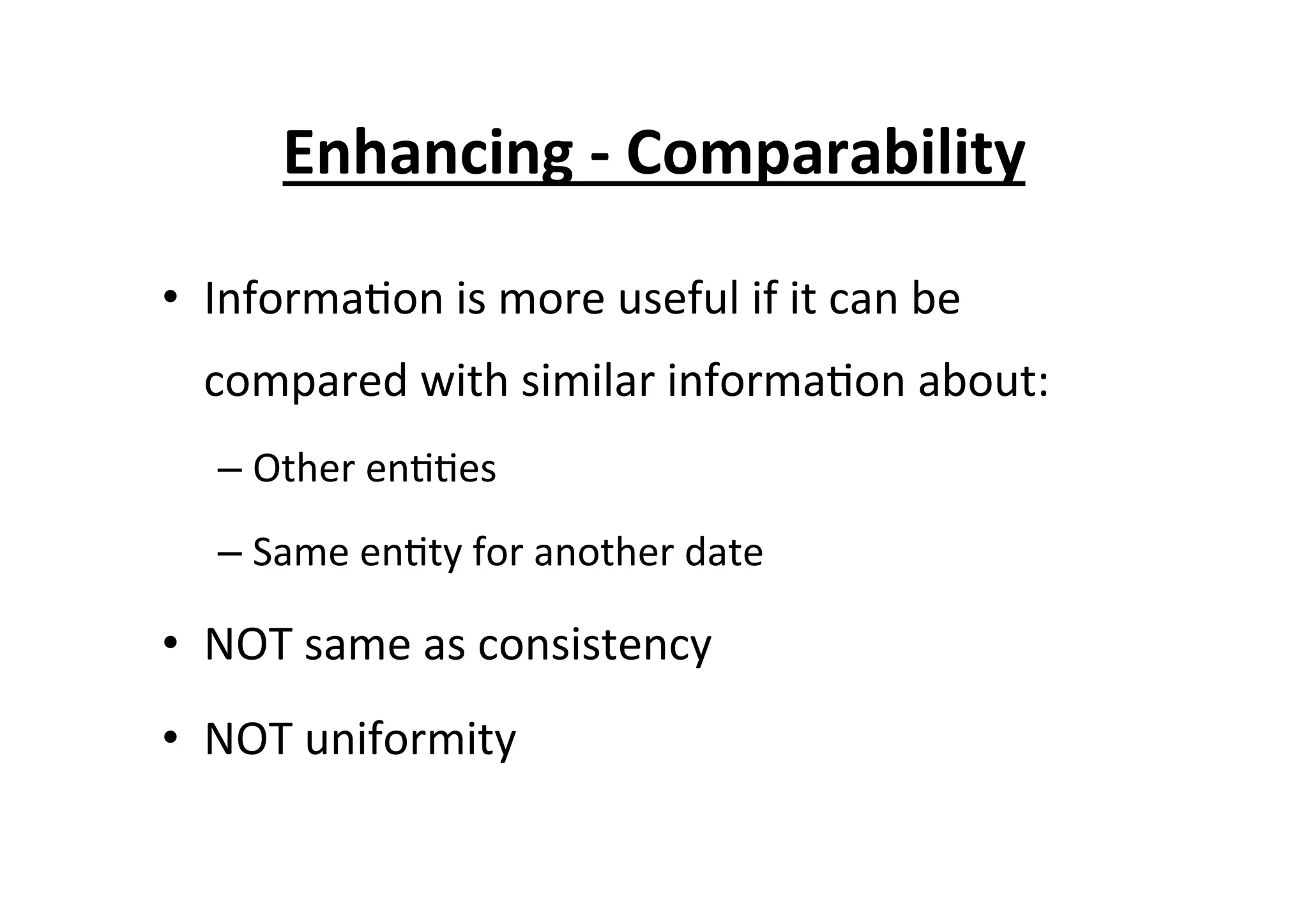 Enhancing - Comparability

• Information is more useful if it can be compared with similar information about:

– Other entities

– Same entity for another date

• NOT same as consistency

• NOT uniformity